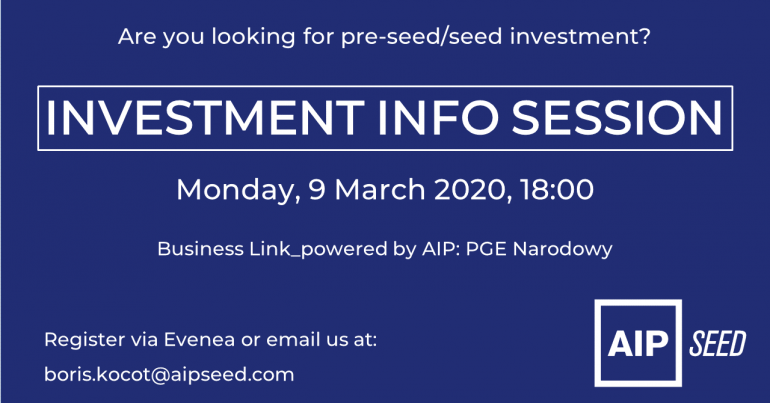 Are you looking for pre-seed/seed investment?

INVESTMENT INFO SESSION

Monday, 9 March 2020, 18:00

Business Link_powered by AIP: PGE Narodowy

Register via Evenea or email us at:

boris.kocot@aipseed.com

AIP SEED